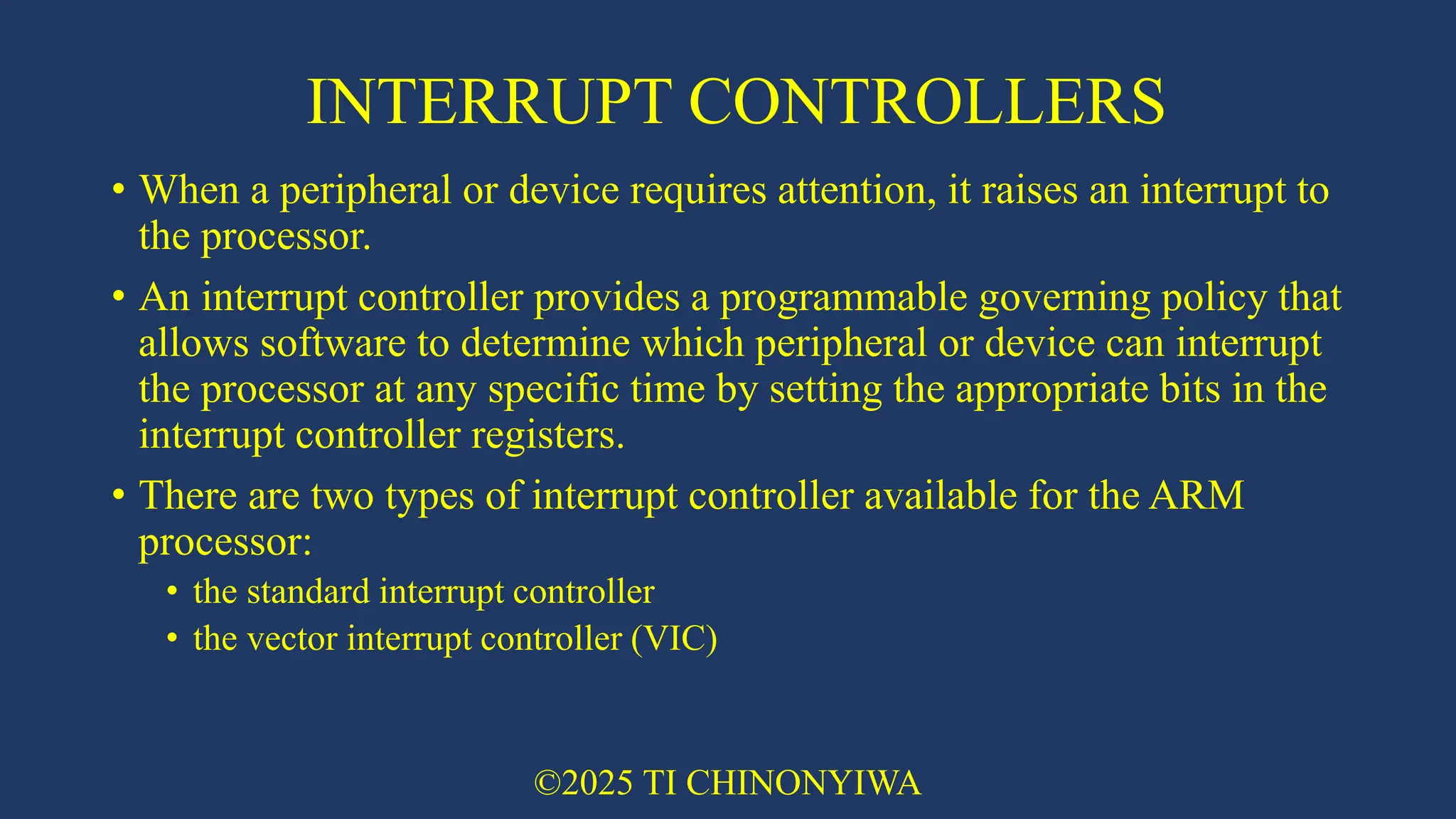 INTERRUPT CONTROLLERS

• When a peripheral or device requires attention, it raises an interrupt to the processor.

• An interrupt controller provides a programmable governing policy that allows software to determine which peripheral or device can interrupt the processor at any specific time by setting the appropriate bits in the interrupt controller registers.

• There are two types of interrupt controller available for the ARM processor:
  • the standard interrupt controller
  • the vector interrupt controller (VIC)

©2025 TI CHINONYIWA